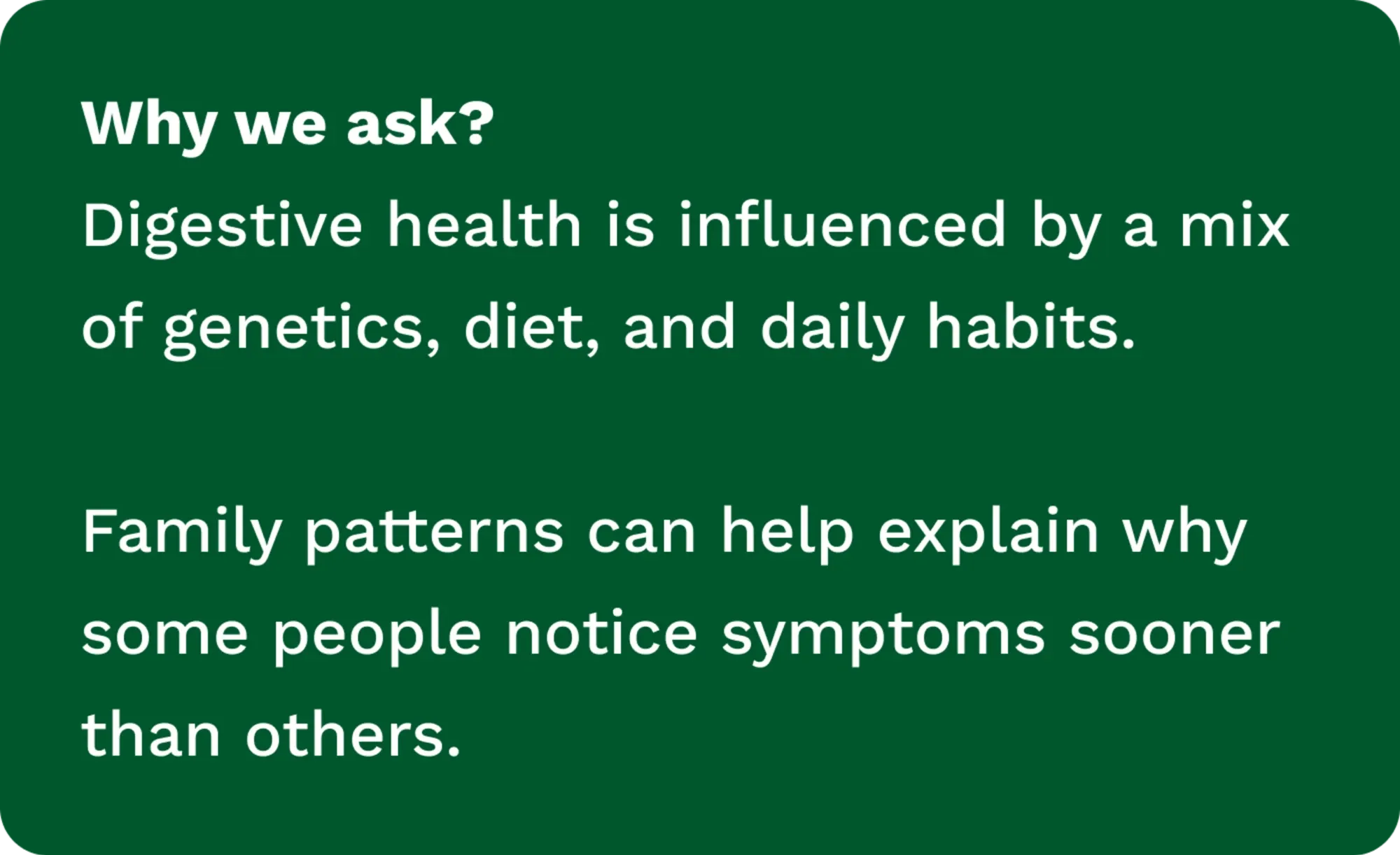 Why we ask?
Digestive health is influenced by a mix of genetics, diet, and daily habits.

Family patterns can help explain why some people notice symptoms sooner than others.